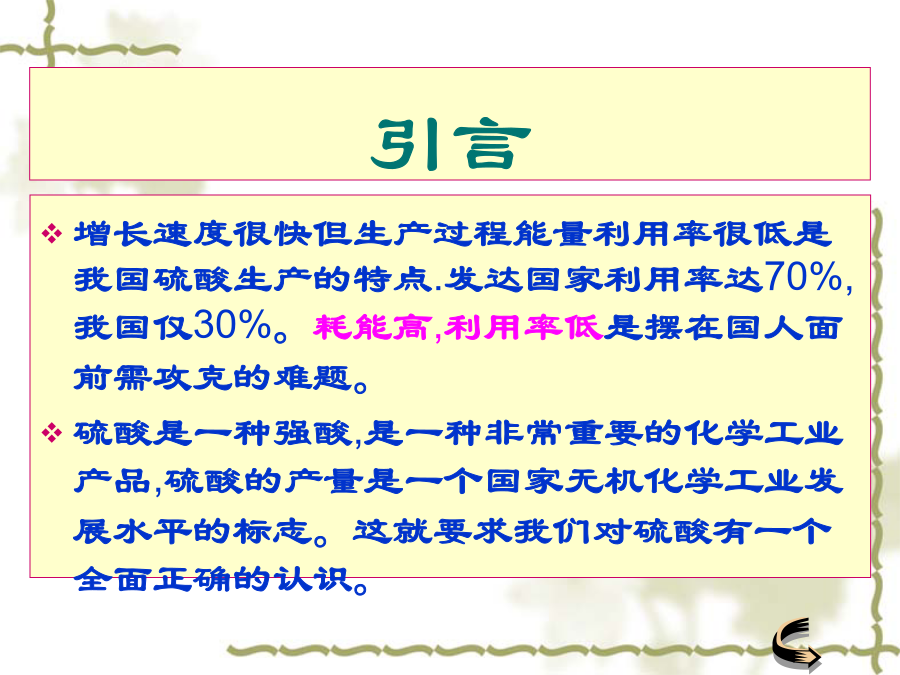 引言

❖ 增长速度很快但生产过程能量利用率很低是我国硫酸生产的特点.发达国家利用率达70%,我国仅30%。耗能高,利用率低是摆在国人面前需攻克的难题。

❖ 硫酸是一种强酸,是一种非常重要的化学工业产品,硫酸的产量是一个国家无机化学工业发展水平的标志。这就要求我们对硫酸有一个全面正确的认识。